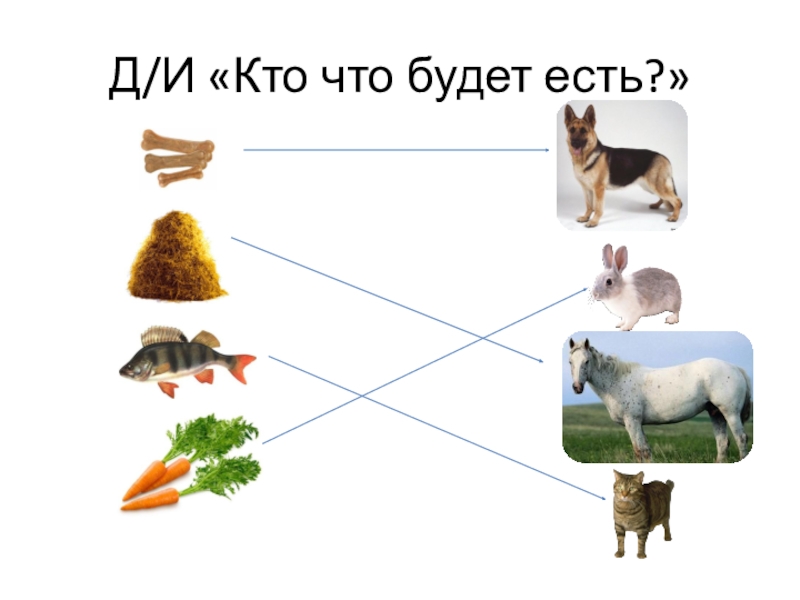 Д/И «Кто что будет есть?»